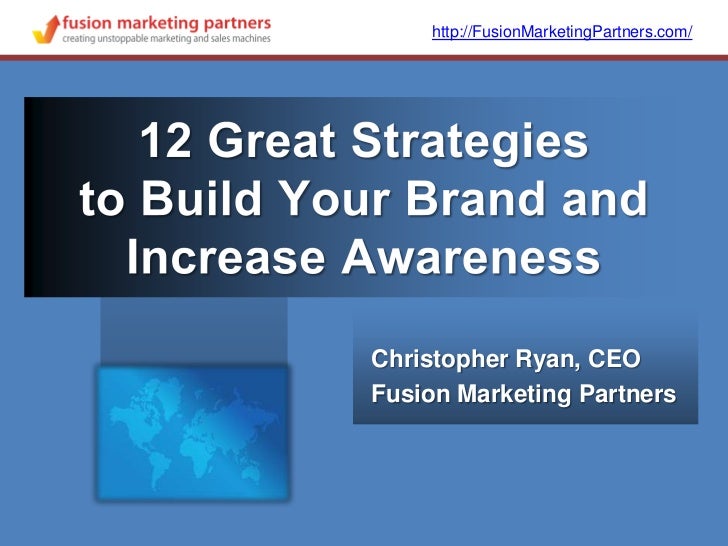 fusion marketing partners
creating unstoppable marketing and sales machines

http://FusionMarketingPartners.com/

12 Great Strategies to Build Your Brand and Increase Awareness

Christopher Ryan, CEO
Fusion Marketing Partners